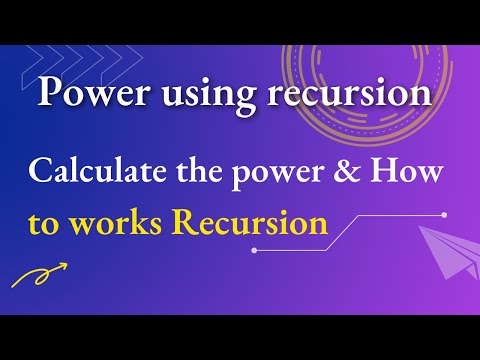 Power using recursion

Calculate the power & How to works Recursion